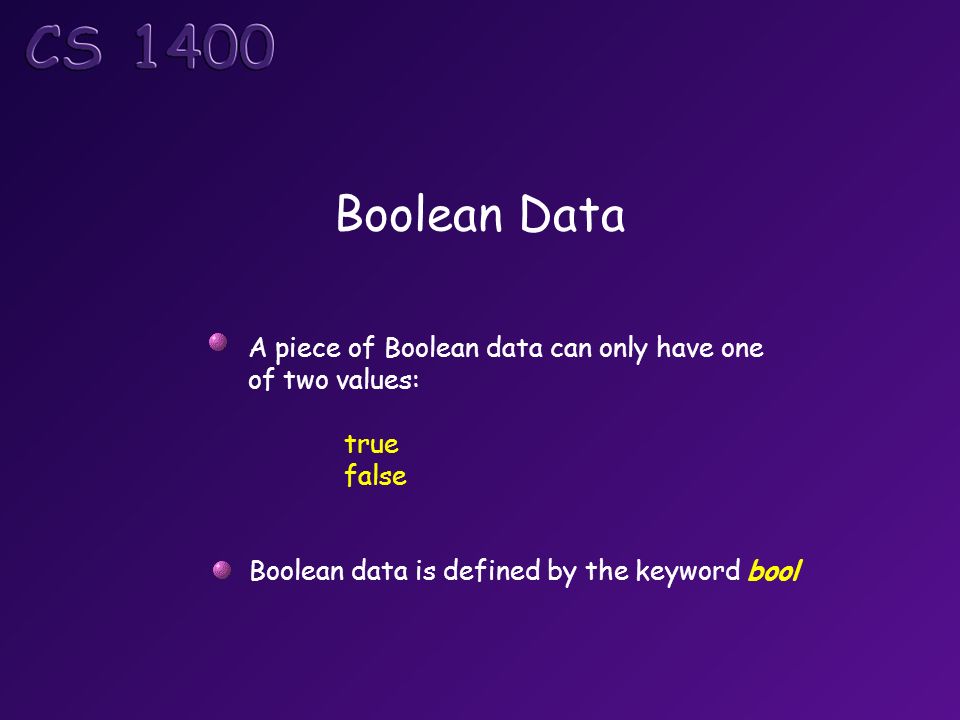 CS 1400

Boolean Data

A piece of Boolean data can only have one of two values:

true
false

Boolean data is defined by the keyword bool